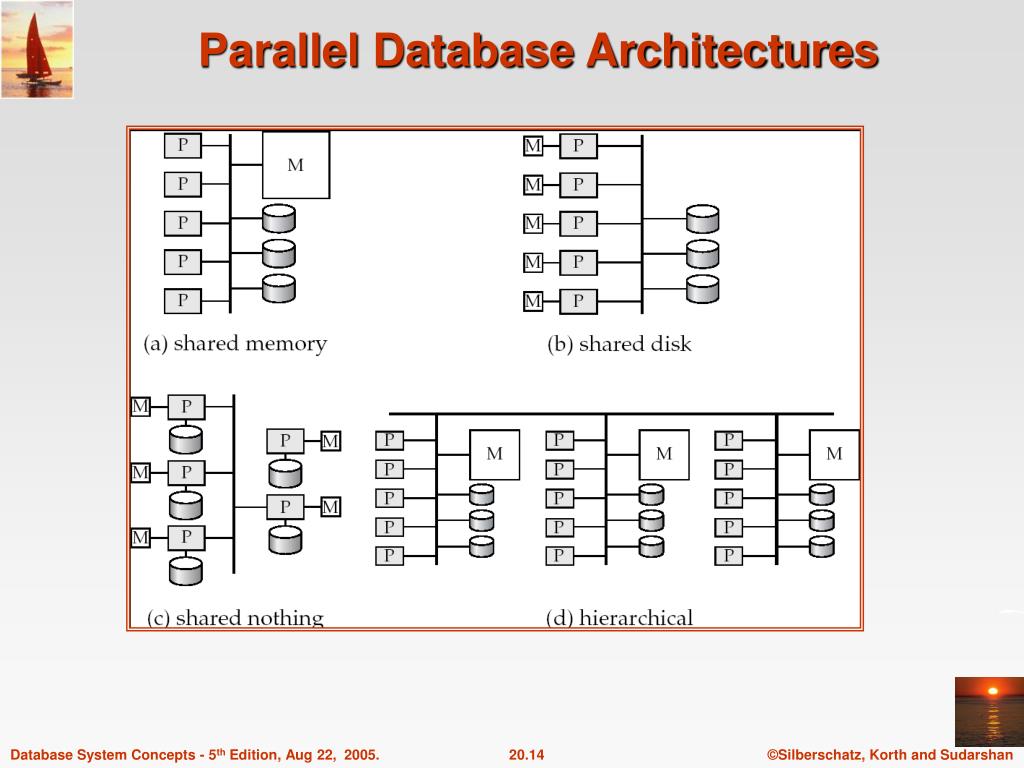 Parallel Database Architectures

P
P
P
P
P
M

(a) shared memory

M P
M P
M P
M P
M P

(b) shared disk

M P
M P
M P
P M
P M

(c) shared nothing

P
P
P
P
P
M
P
P
P
P
P
M
P
P
P
P
P
M

(d) hierarchical

Database System Concepts - 5$^{th}$ Edition, Aug 22, 2005.
20.14
©Silberschatz, Korth and Sudarshan